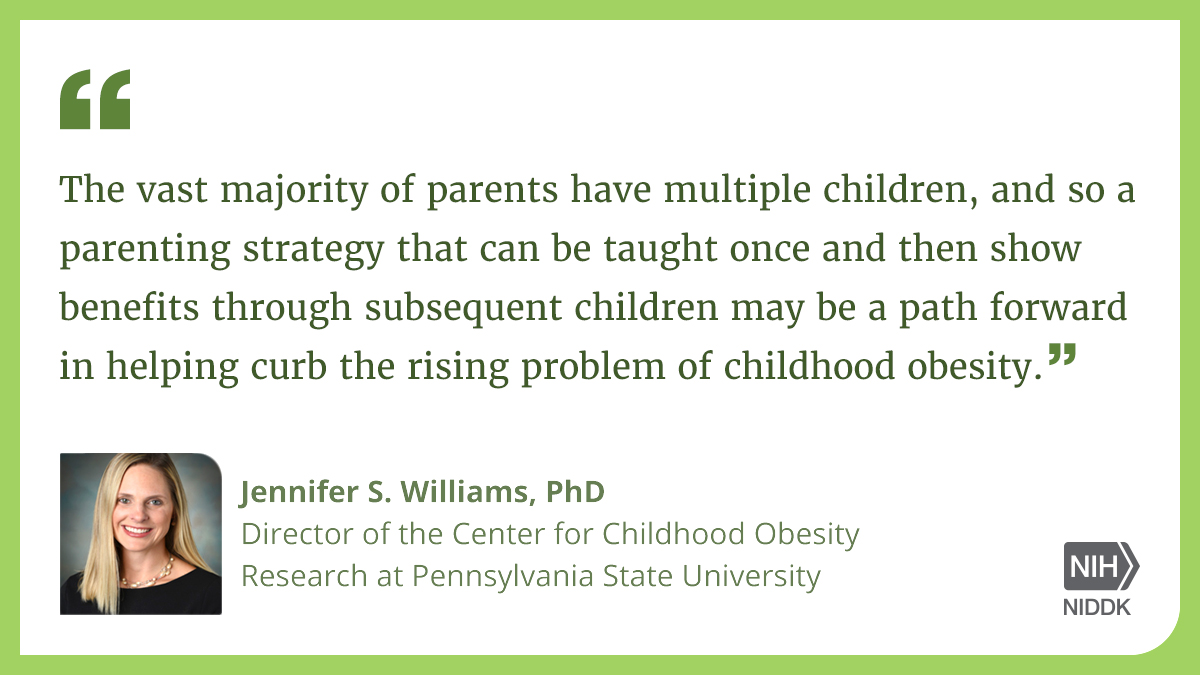 “

The vast majority of parents have multiple children, and so a parenting strategy that can be taught once and then show benefits through subsequent children may be a path forward in helping curb the rising problem of childhood obesity.”

Jennifer S. Williams, PhD
Director of the Center for Childhood Obesity Research at Pennsylvania State University

NIH
NIDDK